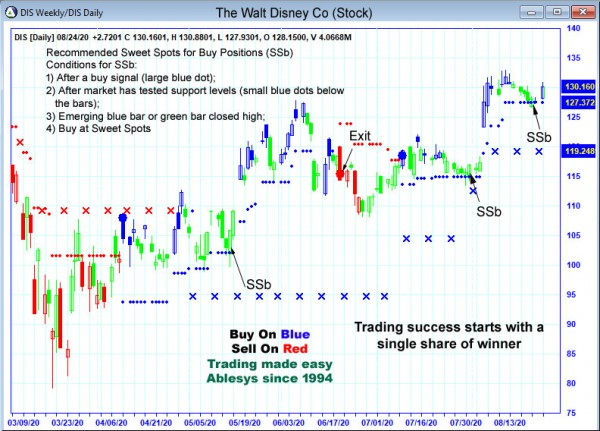 DIS Weekly/DIS Daily
The Walt Disney Co (Stock)

DIS [Daily] 08/24/20 +2.7201 C 130.1601, H 130.8801, L 127.9301, O 128.1500, V 4.0668M

Recommended Sweet Spots for Buy Positions (SSb)
Conditions for SSb:
1) After a buy signal (large blue dot);
2) After market has tested support levels (small blue dots below the bars);
3) Emerging blue bar or green bar closed high;
4) Buy at Sweet Spots

Exit

SSb

SSb

SSb

Buy On Blue
Sell On Red
Trading made easy
Ablesys since 1994

Trading success starts with a single share of winner

140
135
130.160
127.372
125
119.248
115
110
105
100
95
90
85
80
75

03/09/20 03/23/20 04/06/20 04/21/20 05/05/20 05/19/20 06/03/20 06/17/20 07/01/20 07/16/20 07/30/20 08/13/20